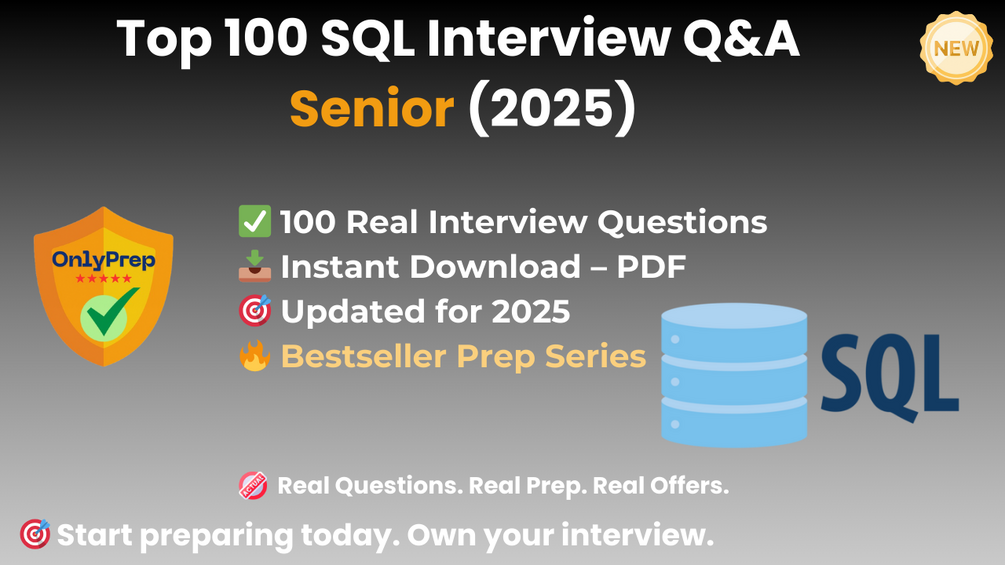 Top 100 SQL Interview Q&A
Senior (2025)

NEW

OnlyPrep
★★★★★

✅ 100 Real Interview Questions
📥 Instant Download – PDF
🎯 Updated for 2025
🔥 Bestseller Prep Series

SQL

💯 Real Questions. Real Prep. Real Offers.

🎯 Start preparing today. Own your interview.